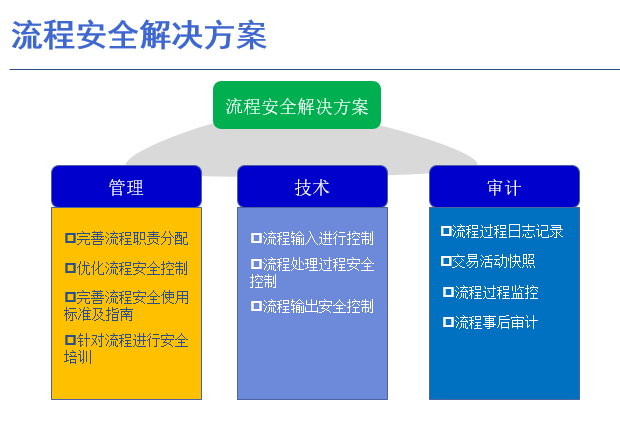 流程安全解决方案

流程安全解决方案

管理

□完善流程职责分配

□优化流程安全控制

□完善流程安全使用标准及指南

□针对流程进行安全培训

技术

□流程输入进行控制

□流程处理过程安全控制

□流程输出安全控制

审计

□流程过程日志记录

□交易活动快照

□流程过程监控

□流程事后审计